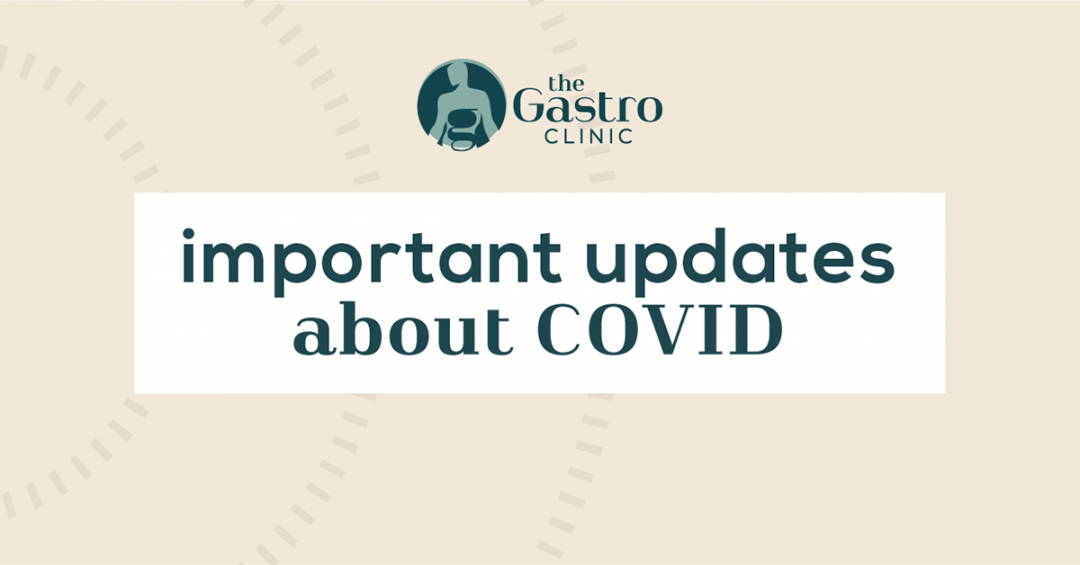 the Gastro CLINIC

important updates about COVID